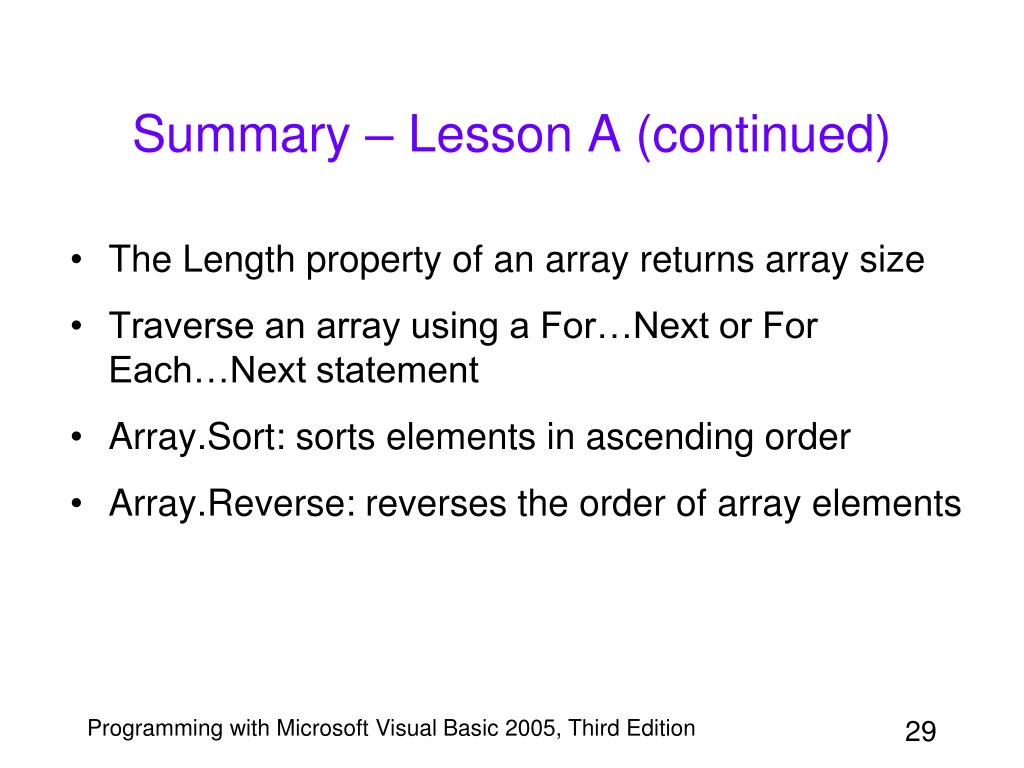 Summary – Lesson A (continued)

• The Length property of an array returns array size
• Traverse an array using a For…Next or For Each…Next statement
• Array.Sort: sorts elements in ascending order
• Array.Reverse: reverses the order of array elements

Programming with Microsoft Visual Basic 2005, Third Edition

29